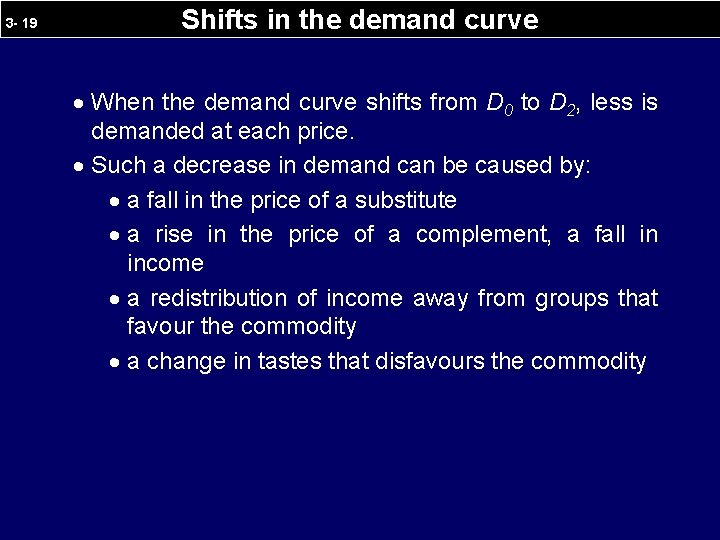 3- 19

Shifts in the demand curve

• When the demand curve shifts from $D_0$ to $D_2$, less is demanded at each price.

• Such a decrease in demand can be caused by:

• a fall in the price of a substitute

• a rise in the price of a complement, a fall in income

• a redistribution of income away from groups that favour the commodity

• a change in tastes that disfavours the commodity